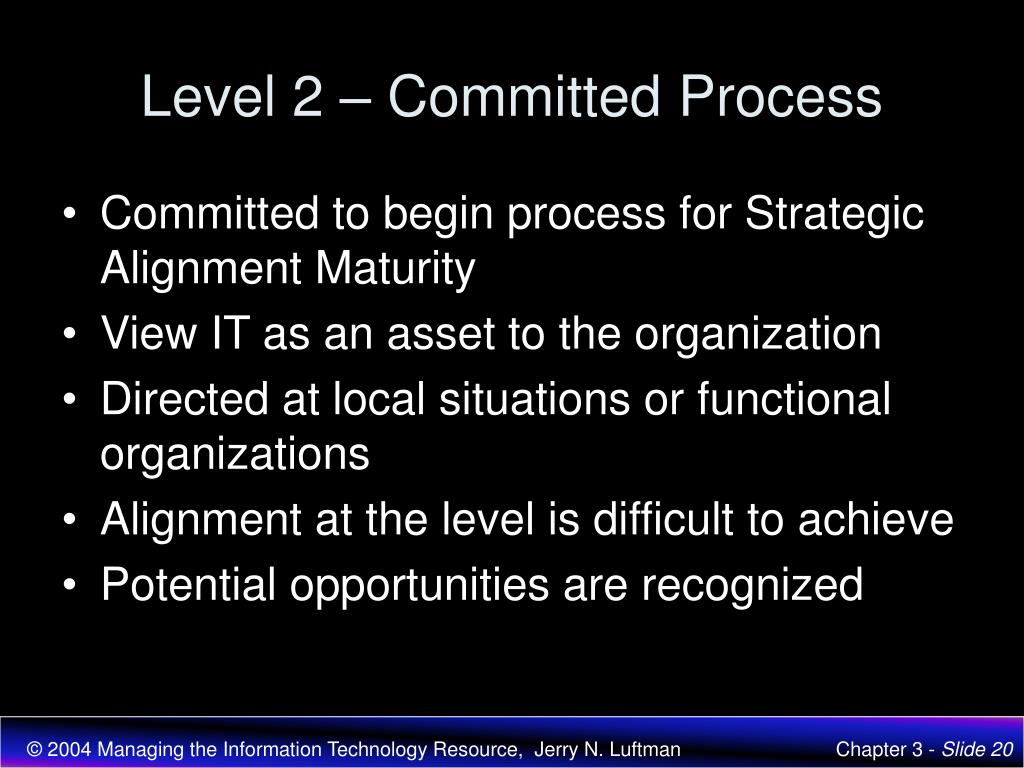 Level 2 – Committed Process

• Committed to begin process for Strategic Alignment Maturity
• View IT as an asset to the organization
• Directed at local situations or functional organizations
• Alignment at the level is difficult to achieve
• Potential opportunities are recognized

© 2004 Managing the Information Technology Resource, Jerry N. Luftman

Chapter 3 - Slide 20